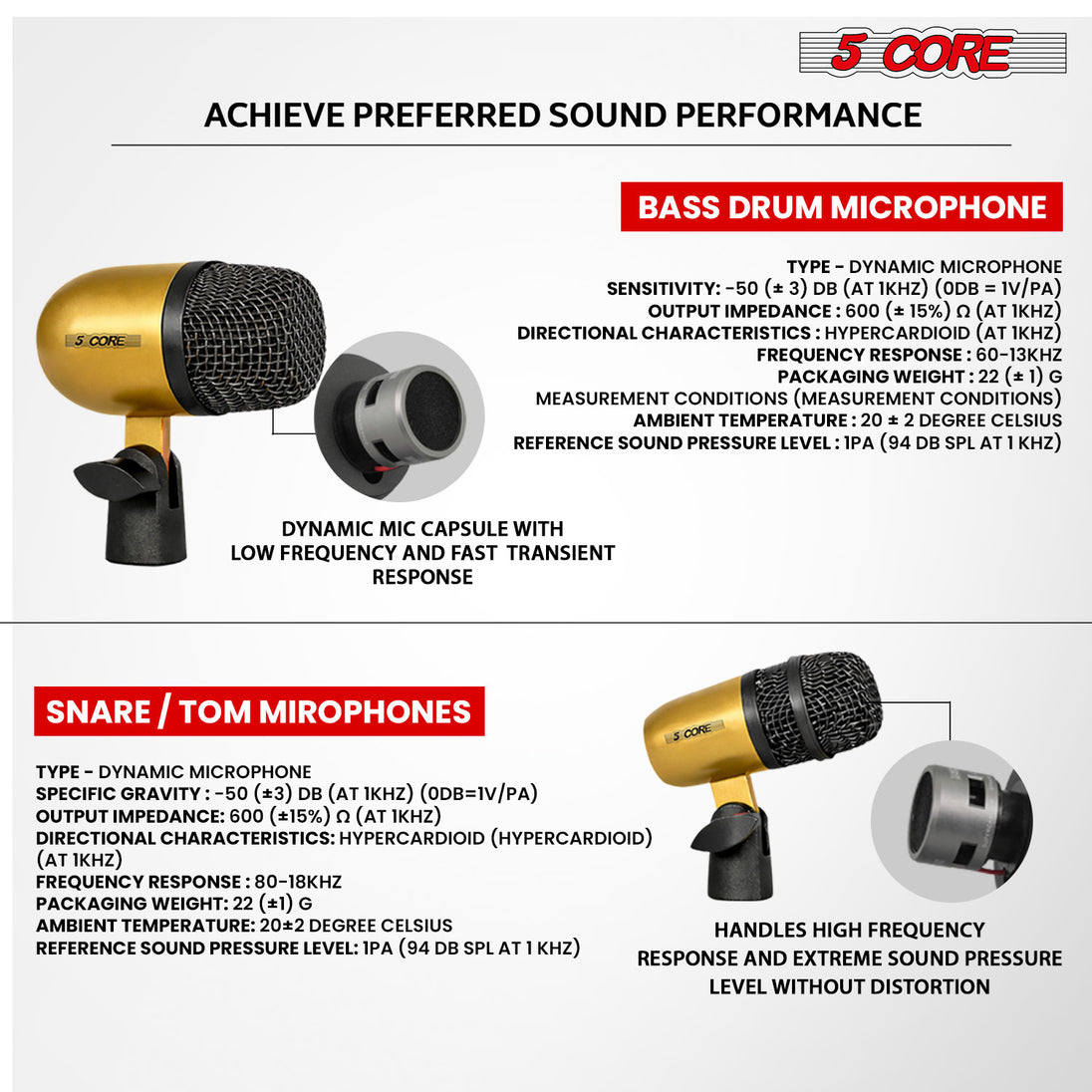 5 CORE

ACHIEVE PREFERRED SOUND PERFORMANCE

BASS DRUM MICROPHONE

TYPE - DYNAMIC MICROPHONE
SENSITIVITY: -50 (± 3) DB (AT 1KHZ) (0DB = 1V/PA)
OUTPUT IMPEDANCE : 600 (± 15%) Ω (AT 1KHZ)
DIRECTIONAL CHARACTERISTICS : HYPERCARDIOID (AT 1KHZ)
FREQUENCY RESPONSE : 60-13KHZ
PACKAGING WEIGHT : 22 (± 1) G
MEASUREMENT CONDITIONS (MEASUREMENT CONDITIONS)
AMBIENT TEMPERATURE : 20 ± 2 DEGREE CELSIUS
REFERENCE SOUND PRESSURE LEVEL : 1PA (94 DB SPL AT 1 KHZ)

5 CORE

DYNAMIC MIC CAPSULE WITH LOW FREQUENCY AND FAST TRANSIENT RESPONSE

SNARE / TOM MIROPHONES

TYPE - DYNAMIC MICROPHONE
SPECIFIC GRAVITY : -50 (±3) DB (AT 1KHZ) (0DB=1V/PA)
OUTPUT IMPEDANCE: 600 (±15%) Ω (AT 1KHZ)
DIRECTIONAL CHARACTERISTICS: HYPERCARDIOID (HYPERCARDIOID) (AT 1KHZ)
FREQUENCY RESPONSE : 80-18KHZ
PACKAGING WEIGHT: 22 (±1) G
AMBIENT TEMPERATURE: 20±2 DEGREE CELSIUS
REFERENCE SOUND PRESSURE LEVEL: 1PA (94 DB SPL AT 1 KHZ)

5 CORE

HANDLES HIGH FREQUENCY RESPONSE AND EXTREME SOUND PRESSURE LEVEL WITHOUT DISTORTION